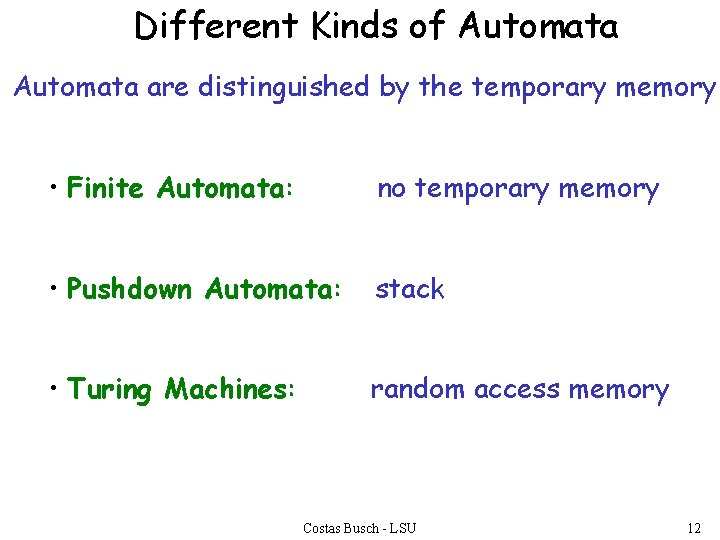 Different Kinds of Automata

Automata are distinguished by the temporary memory

• Finite Automata: no temporary memory

• Pushdown Automata: stack

• Turing Machines: random access memory

Costas Busch - LSU

12